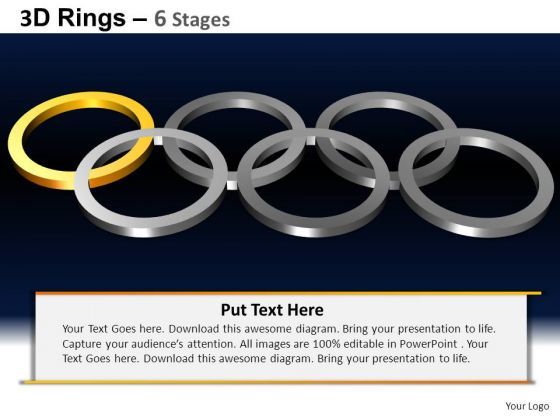 3D Rings – 6 Stages

Put Text Here

Your Text Goes here. Download this awesome diagram. Bring your presentation to life. Capture your audience's attention. All images are 100% editable in PowerPoint . Your Text Goes here. Download this awesome diagram. Bring your presentation to life.

Your Logo